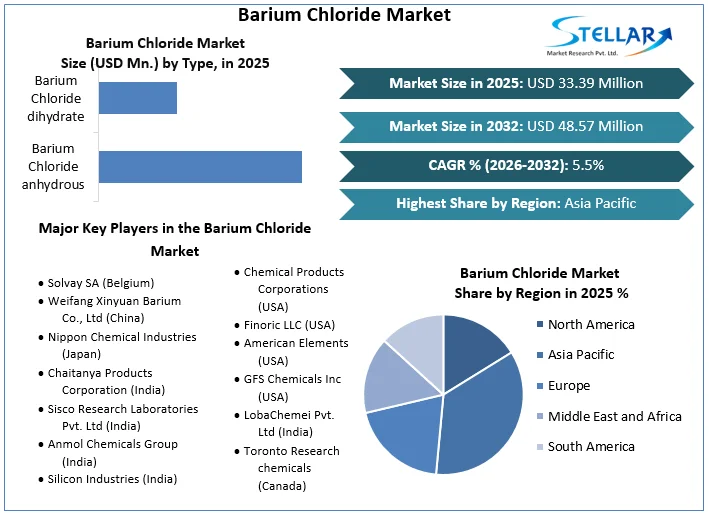 Barium Chloride Market

STELLAR
Market Research Pvt. Ltd.

Barium Chloride Market Size (USD Mn.) by Type, in 2025

Barium Chloride dihydrate

Barium Chloride anhydrous

Market Size in 2025: USD 33.39 Million

Market Size in 2032: USD 48.57 Million

CAGR % (2026-2032): 5.5%

Highest Share by Region: Asia Pacific

Major Key Players in the Barium Chloride Market

• Solvay SA (Belgium)
• Weifang Xinyuan Barium Co., Ltd (China)
• Nippon Chemical Industries (Japan)
• Chaitanya Products Corporation (India)
• Sisco Research Laboratories Pvt. Ltd (India)
• Anmol Chemicals Group (India)
• Silicon Industries (India)

• Chemical Products Corporations (USA)
• Finoric LLC (USA)
• American Elements (USA)
• GFS Chemicals Inc (USA)
• LobaChemei Pvt. Ltd (India)
• Toronto Research chemicals (Canada)

Barium Chloride Market Share by Region in 2025 %

North America
Asia Pacific
Europe
Middle East and Africa
South America